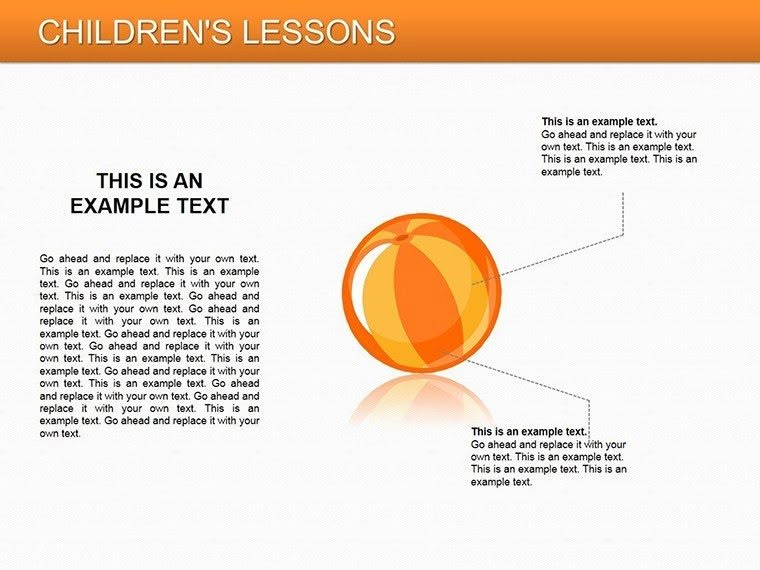 CHILDREN'S LESSONS

THIS IS AN EXAMPLE TEXT

Go ahead and replace it with your own text. This is an example text. This is an example text. Go ahead and replace it with your own text. This is an example text. Go ahead and replace it with your own text. Go ahead and replace it with your own text. This is an example text. Go ahead and replace it with your own text. Go ahead and replace it with your own text. This is an example text. This is an example text. Go ahead and replace it with your own text. This is an example text. Go ahead and replace it with your own text. Go ahead and replace it with your own text. This is an example text. Go ahead and replace it with your own text.

This is an example text.
Go ahead and replace it with your own text. This is an example text. This is an example text. This is an example text.

This is an example text.
Go ahead and replace it with your own text. This is an example text. This is an example text. This is an example text.